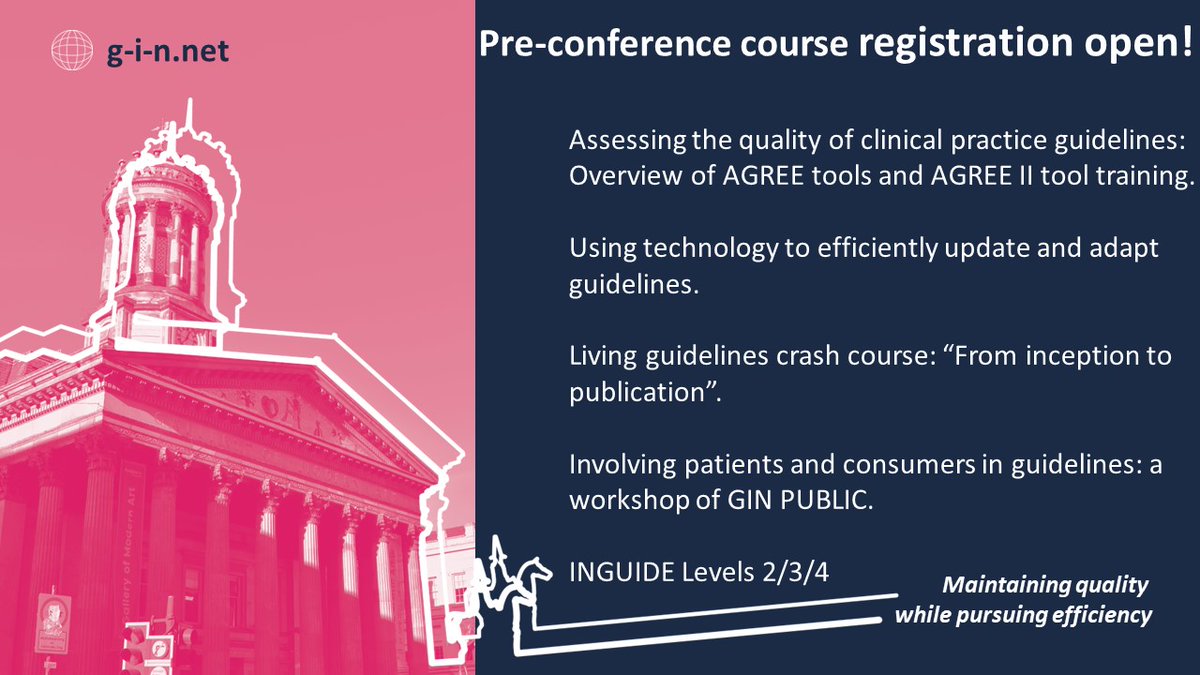 g-i-n.net

Pre-conference course registration open!

Assessing the quality of clinical practice guidelines: Overview of AGREE tools and AGREE II tool training.

Using technology to efficiently update and adapt guidelines.

Living guidelines crash course: “From inception to publication”.

Involving patients and consumers in guidelines: a workshop of GIN PUBLIC.

INGUIDE Levels 2/3/4

Maintaining quality while pursuing efficiency

Gallery of Modern Art